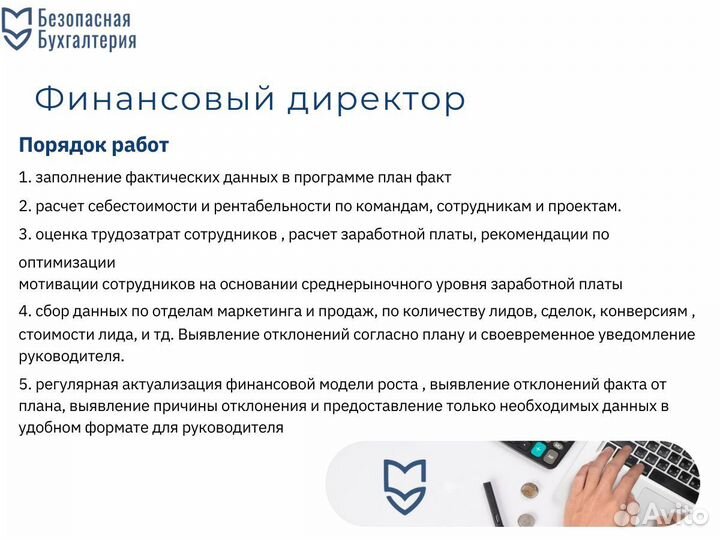 Безопасная
Бухгалтерия

Финансовый директор

Порядок работ

1. заполнение фактических данных в программе план факт

2. расчет себестоимости и рентабельности по командам, сотрудникам и проектам.

3. оценка трудозатрат сотрудников , расчет заработной платы, рекомендации по оптимизации
мотивации сотрудников на основании среднерыночного уровня заработной платы

4. сбор данных по отделам маркетинга и продаж, по количеству лидов, сделок, конверсиям , стоимости лида, и тд. Выявление отклонений согласно плану и своевременное уведомление руководителя.

5. регулярная актуализация финансовой модели роста , выявление отклонений факта от плана, выявление причины отклонения и предоставление только необходимых данных в удобном формате для руководителя

Avito